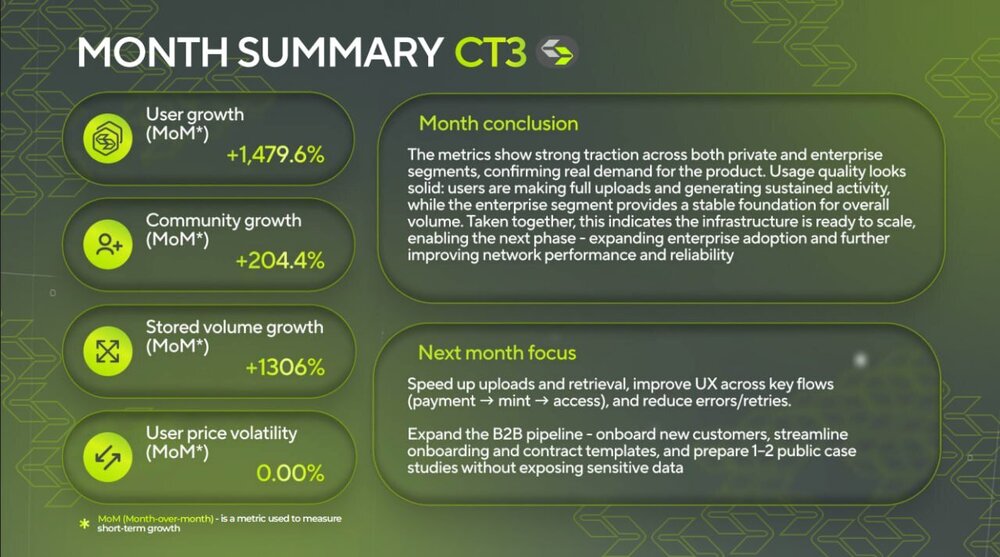 MONTH SUMMARY CT3

User growth (MoM*)
+1,479.6%

Community growth (MoM*)
+204.4%

Stored volume growth (MoM*)
+1306%

User price volatility (MoM*)
0.00%

* MoM (Month-over-month) - is a metric used to measure short-term growth

Month conclusion

The metrics show strong traction across both private and enterprise segments, confirming real demand for the product. Usage quality looks solid: users are making full uploads and generating sustained activity, while the enterprise segment provides a stable foundation for overall volume. Taken together, this indicates the infrastructure is ready to scale, enabling the next phase - expanding enterprise adoption and further improving network performance and reliability

Next month focus

Speed up uploads and retrieval, improve UX across key flows (payment → mint → access), and reduce errors/retries.

Expand the B2B pipeline - onboard new customers, streamline onboarding and contract templates, and prepare 1–2 public case studies without exposing sensitive data